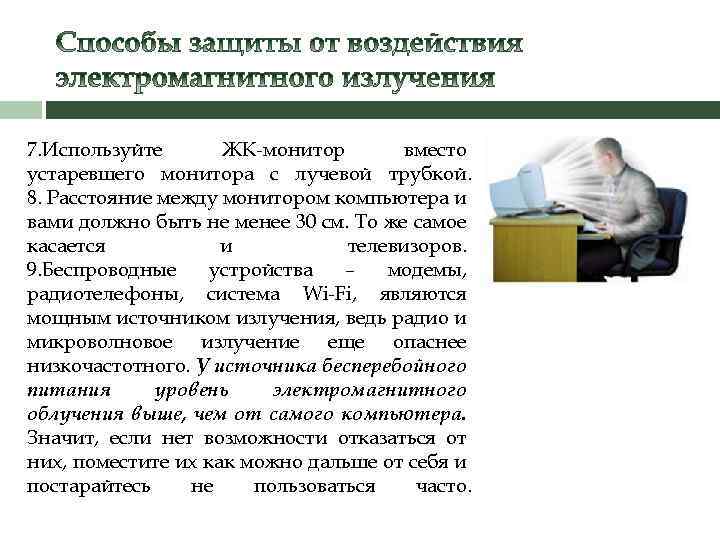 Способы защиты от воздействия электромагнитного излучения

7.Используйте ЖК-монитор вместо устаревшего монитора с лучевой трубкой. 8. Расстояние между монитором компьютера и вами должно быть не менее 30 см. То же самое касается и телевизоров. 9.Беспроводные устройства – модемы, радиотелефоны, система Wi-Fi, являются мощным источником излучения, ведь радио и микроволновое излучение еще опаснее низкочастотного. У источника бесперебойного питания уровень электромагнитного облучения выше, чем от самого компьютера. Значит, если нет возможности отказаться от них, поместите их как можно дальше от себя и постарайтесь не пользоваться часто.